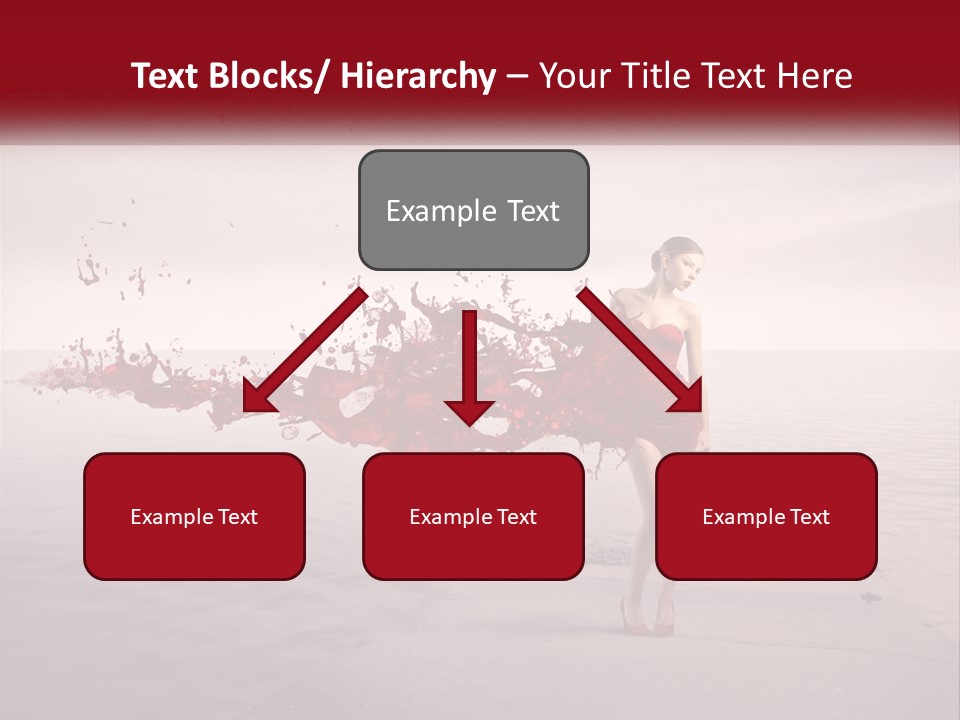 Text Blocks/ Hierarchy – Your Title Text Here

Example Text

Example Text

Example Text

Example Text